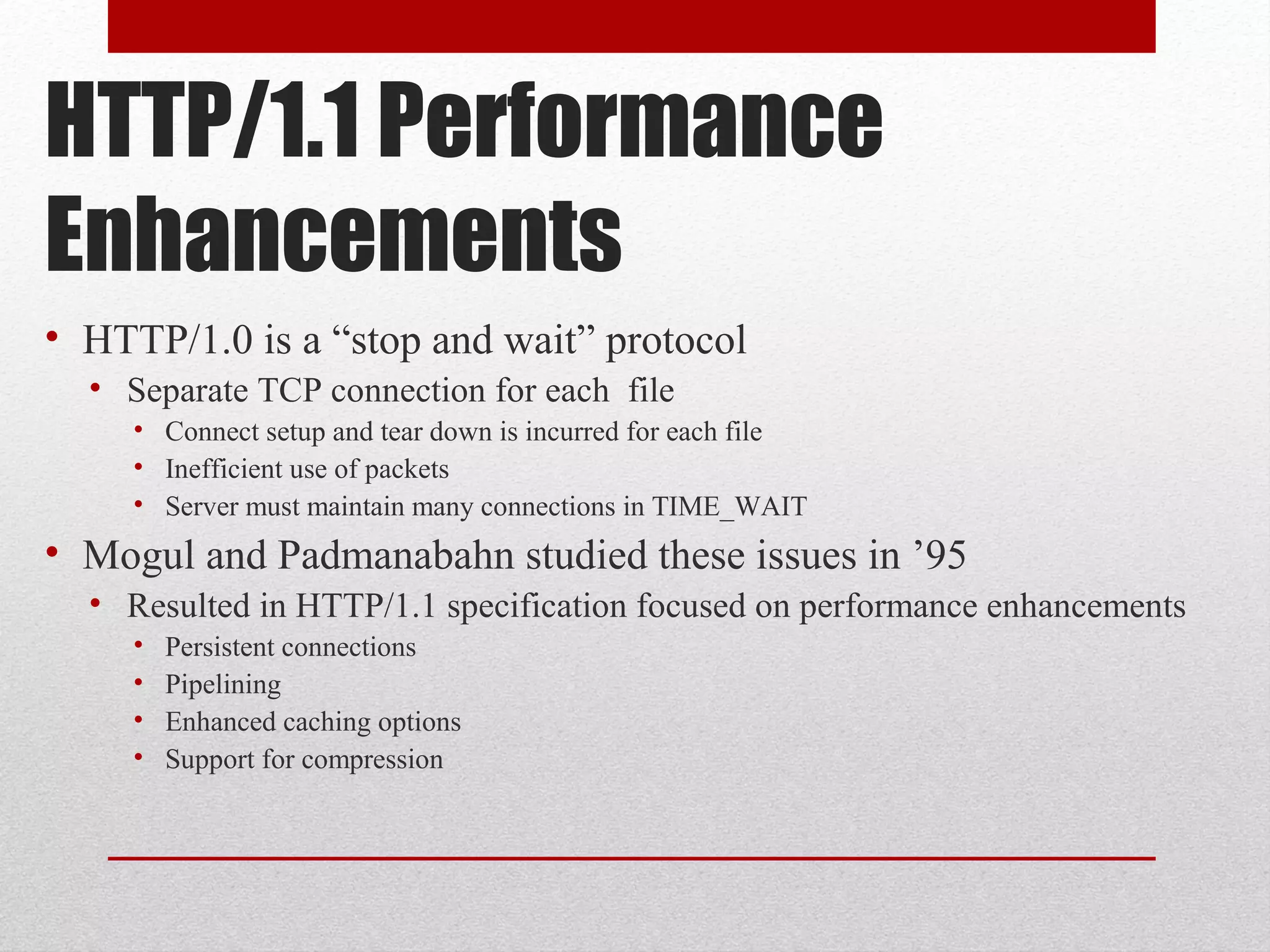 HTTP/1.1 Performance Enhancements

• HTTP/1.0 is a “stop and wait” protocol
  • Separate TCP connection for each file
    • Connect setup and tear down is incurred for each file
    • Inefficient use of packets
    • Server must maintain many connections in TIME_WAIT
• Mogul and Padmanabahn studied these issues in ’95
  • Resulted in HTTP/1.1 specification focused on performance enhancements
    • Persistent connections
    • Pipelining
    • Enhanced caching options
    • Support for compression